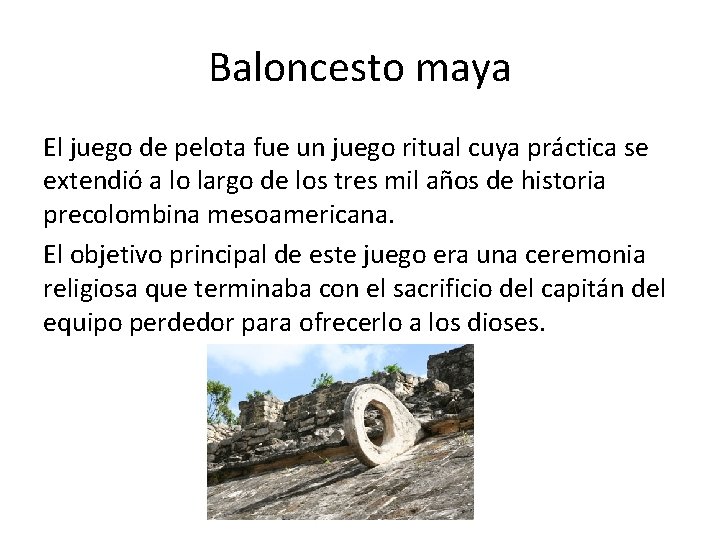 Baloncesto maya

El juego de pelota fue un juego ritual cuya práctica se extendió a lo largo de los tres mil años de historia precolombina mesoamericana.

El objetivo principal de este juego era una ceremonia religiosa que terminaba con el sacrificio del capitán del equipo perdedor para ofrecerlo a los dioses.